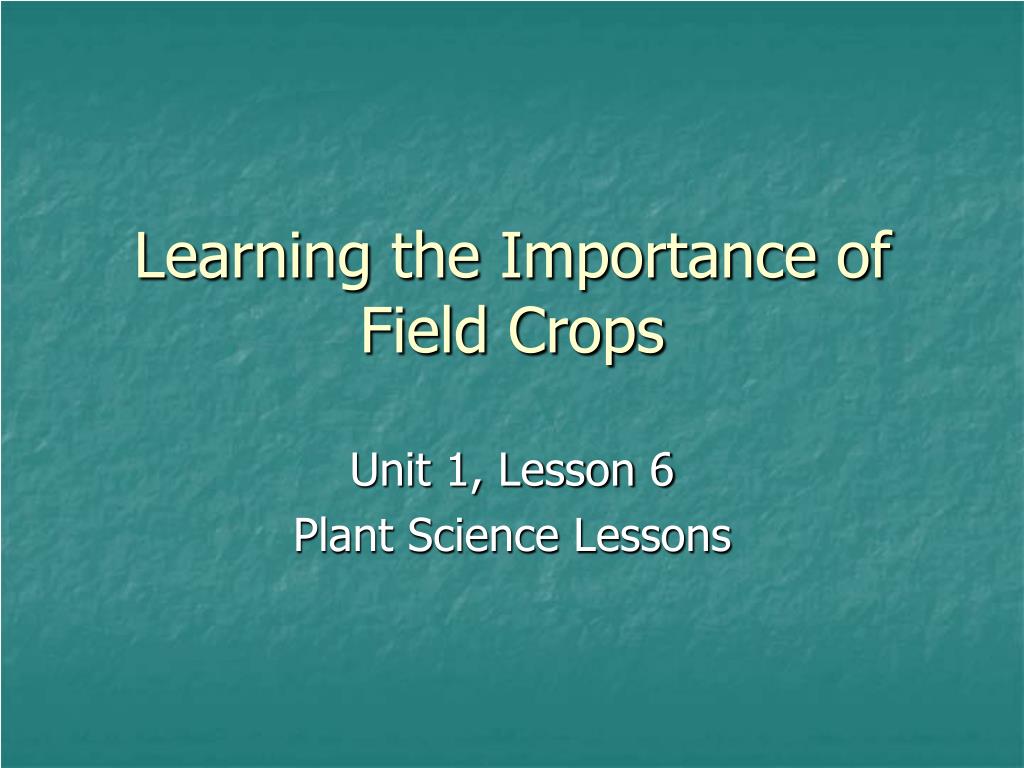 Learning the Importance of Field Crops

Unit 1, Lesson 6
Plant Science Lessons